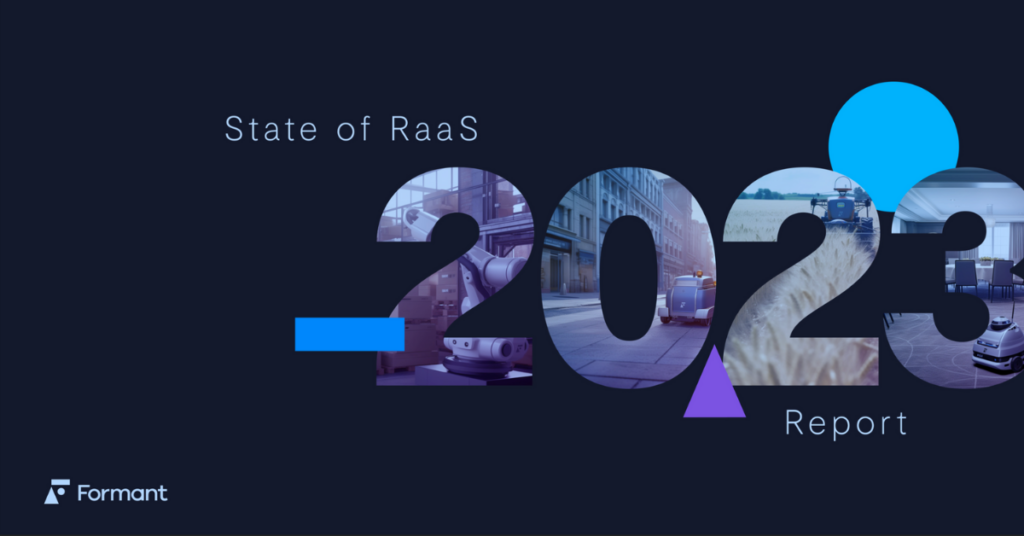 State of RaaS

2023

Report

Formant